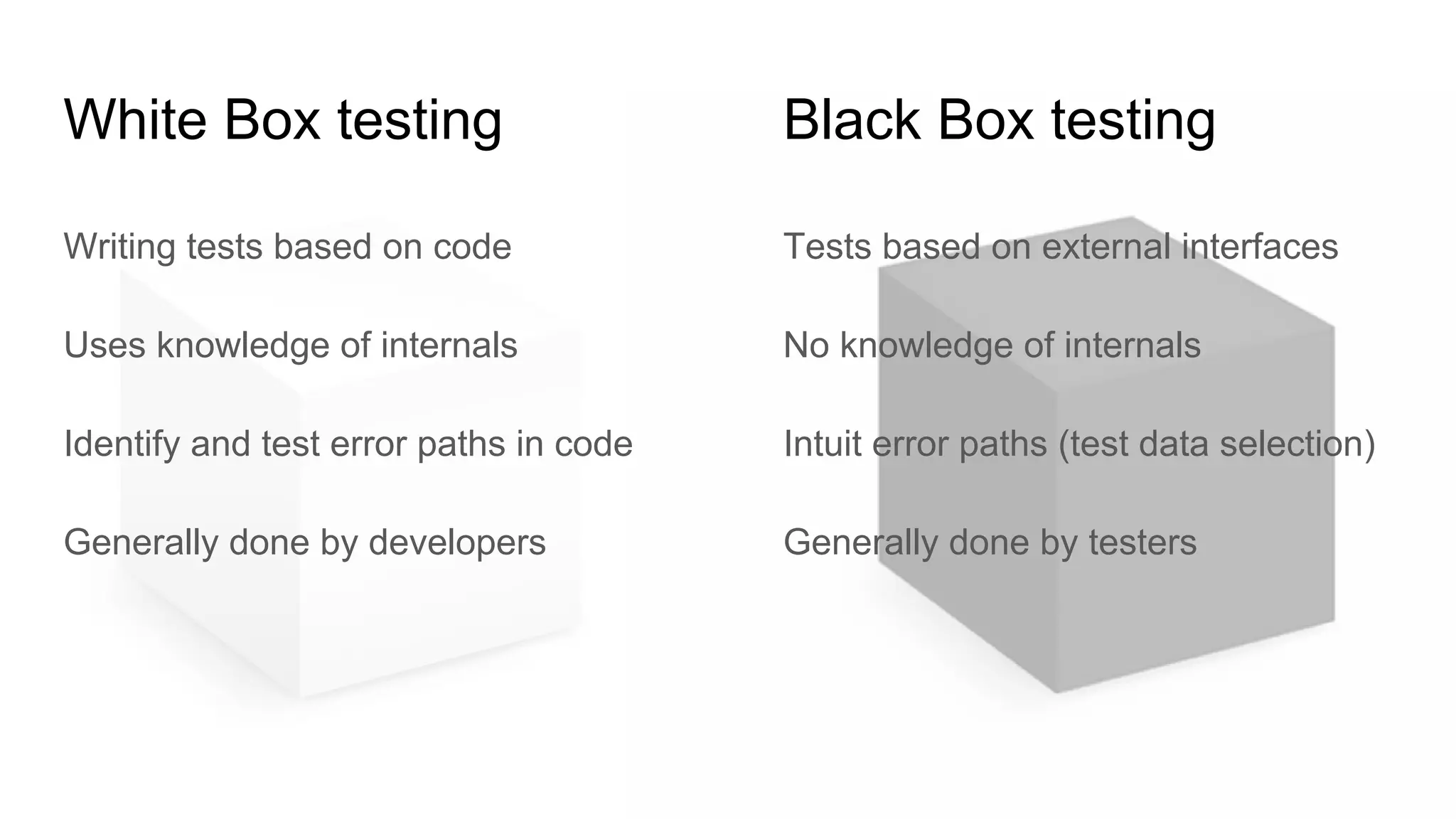 White Box testing

Writing tests based on code

Uses knowledge of internals

Identify and test error paths in code

Generally done by developers

Black Box testing

Tests based on external interfaces

No knowledge of internals

Intuit error paths (test data selection)

Generally done by testers